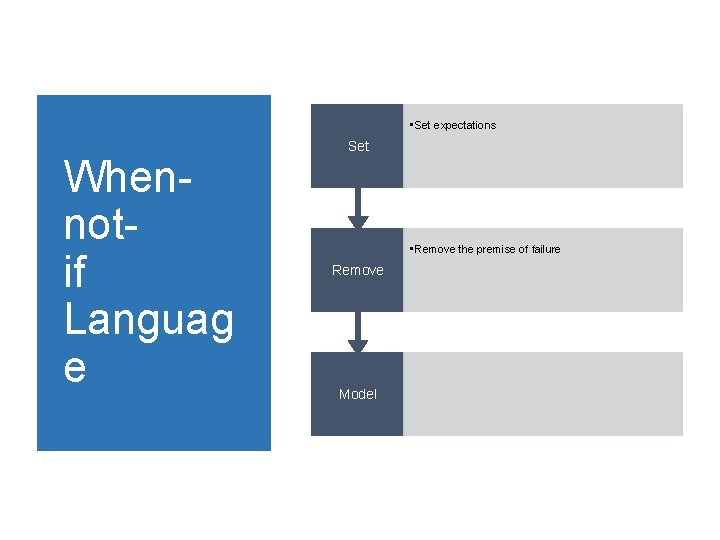 When-not-if Language

Set
▪Set expectations

Remove
▪Remove the premise of failure

Model